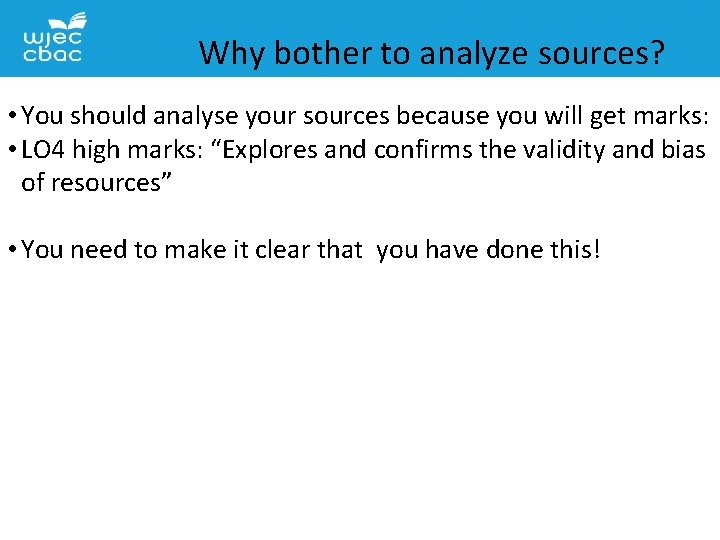 wjec
cbac

Why bother to analyze sources?

• You should analyse your sources because you will get marks:
• LO4 high marks: “Explores and confirms the validity and bias of resources”

• You need to make it clear that you have done this!